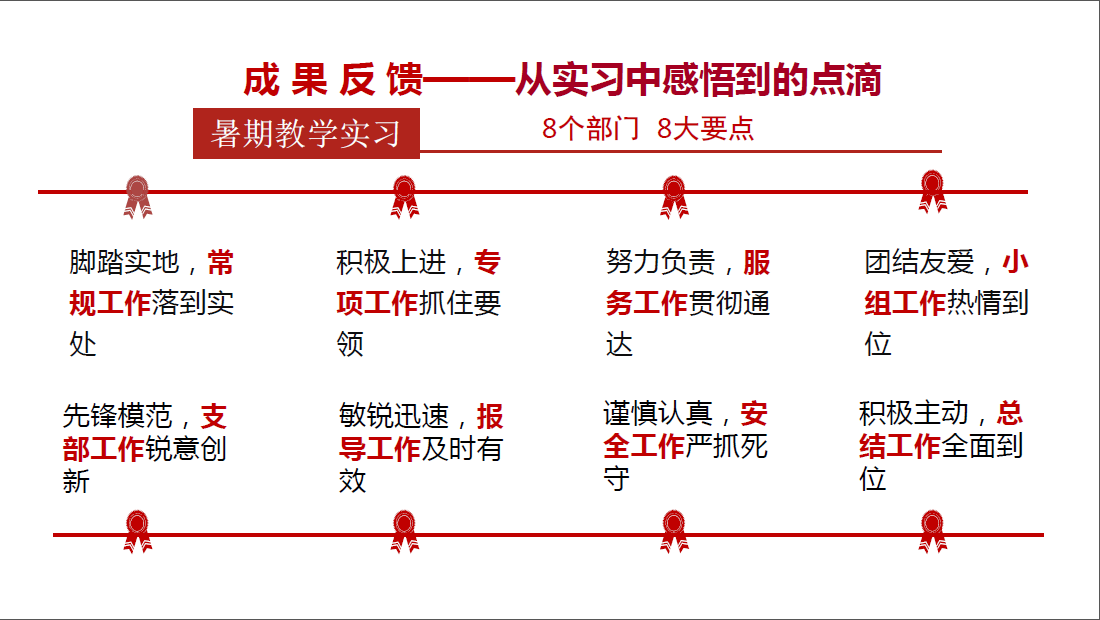 成 果 反 馈——从实习中感悟到的点滴

暑期教学实习

8个部门 8大要点

脚踏实地，常规工作落到实处

积极上进，专项工作抓住要领

努力负责，服务工作贯彻通达

团结友爱，小组工作热情到位

先锋模范，支部工作锐意创新

敏锐迅速，报导工作及时有效

谨慎认真，安全工作严抓死守

积极主动，总结工作全面到位